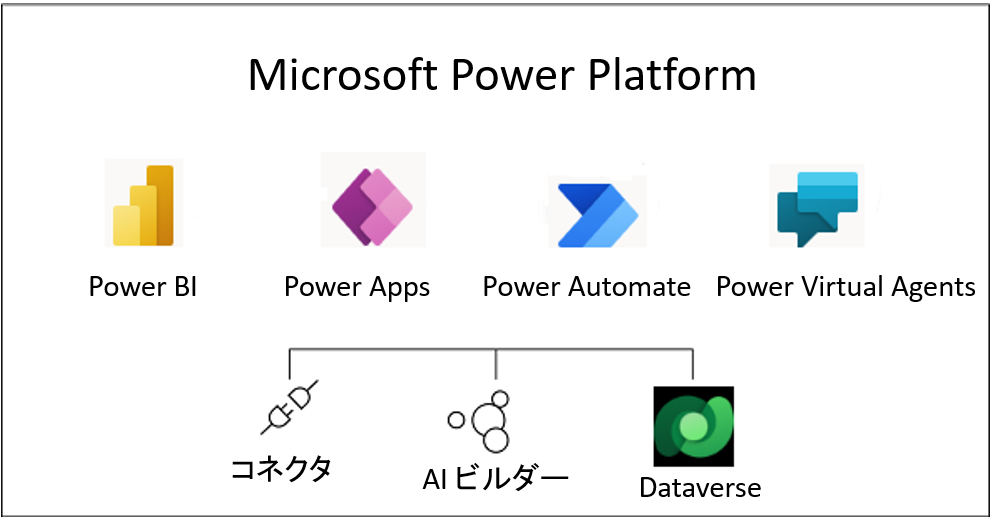 Microsoft Power Platform

Power BI

Power Apps

Power Automate

Power Virtual Agents

コネクタ

AI ビルダー

Dataverse